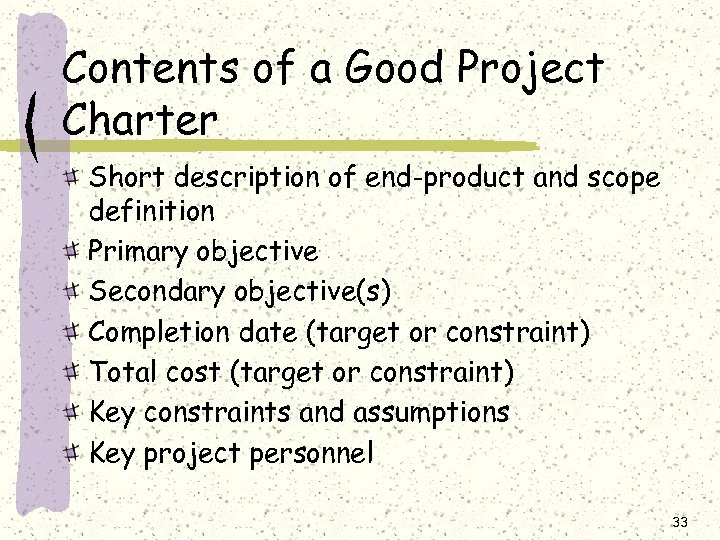 Contents of a Good Project Charter

Short description of end-product and scope definition
Primary objective
Secondary objective(s)
Completion date (target or constraint)
Total cost (target or constraint)
Key constraints and assumptions
Key project personnel

33